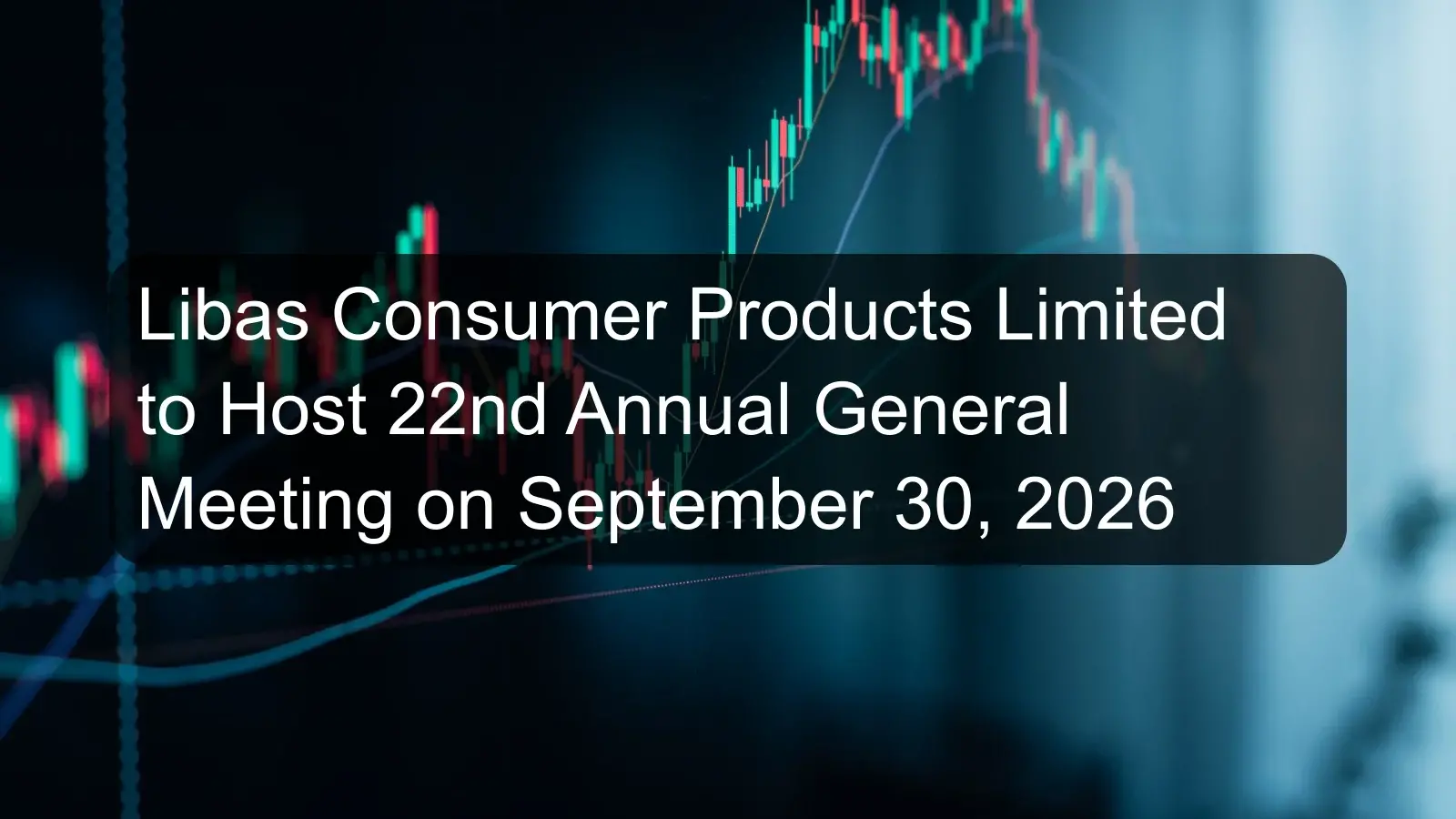 Libas Consumer Products Limited to Host 22nd Annual General Meeting on September 30, 2026